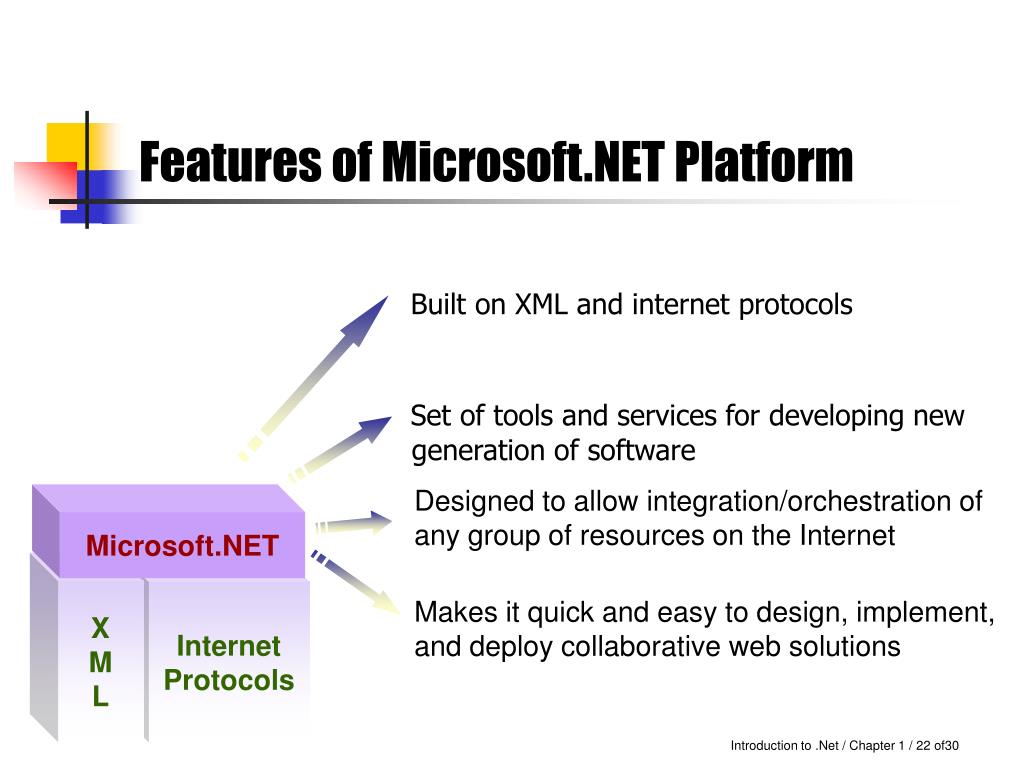 Features of Microsoft.NET Platform

Built on XML and internet protocols

Set of tools and services for developing new generation of software

Designed to allow integration/orchestration of any group of resources on the Internet

Makes it quick and easy to design, implement, and deploy collaborative web solutions

Microsoft.NET

X
M
L

Internet Protocols

Introduction to .Net / Chapter 1 / 22 of30